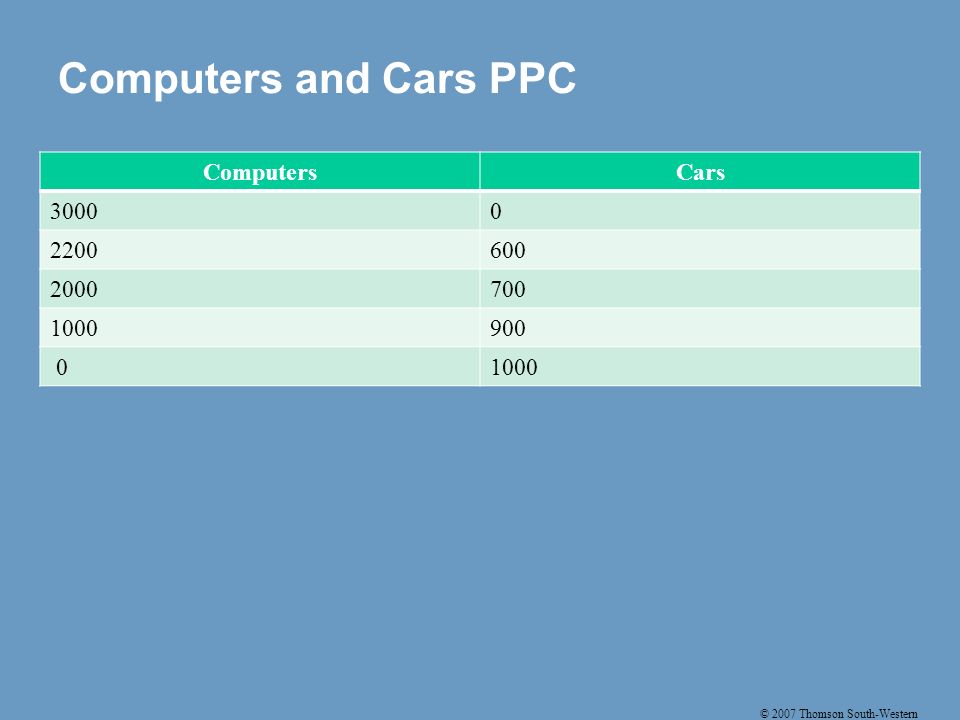 Computers and Cars PPC

| Computers | Cars |
|---|---|
| 3000 | 0 |
| 2200 | 600 |
| 2000 | 700 |
| 1000 | 900 |
| 0 | 1000 |

© 2007 Thomson South-Western